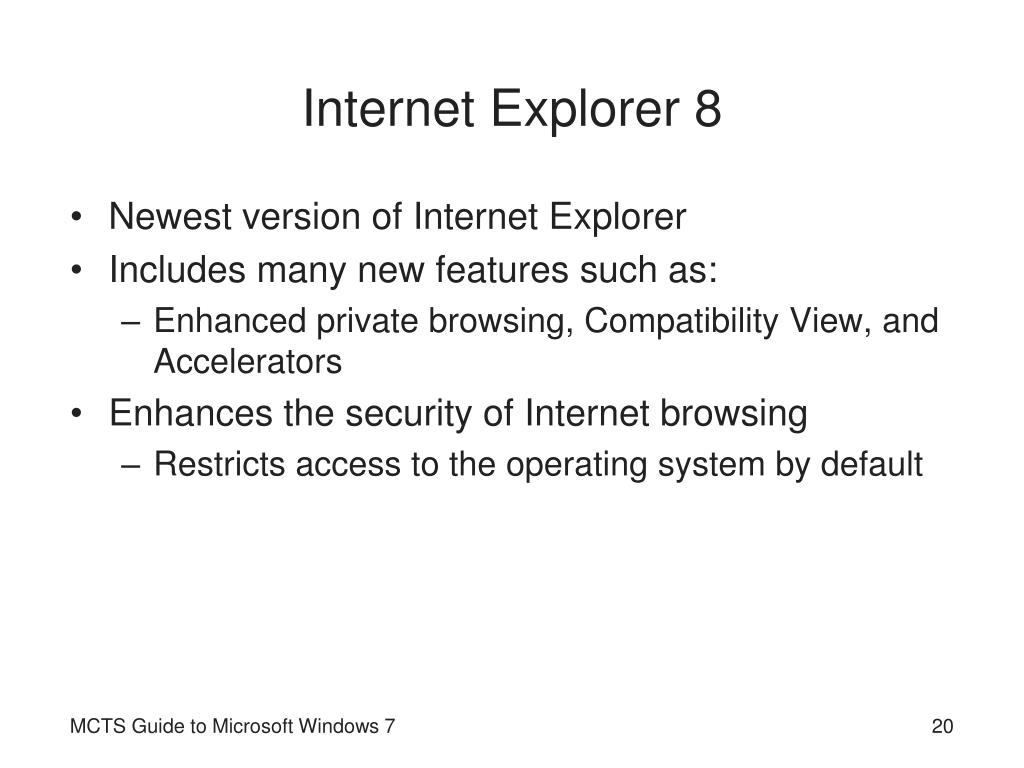 Internet Explorer 8

• Newest version of Internet Explorer
• Includes many new features such as:
– Enhanced private browsing, Compatibility View, and Accelerators
• Enhances the security of Internet browsing
– Restricts access to the operating system by default

MCTS Guide to Microsoft Windows 7

20